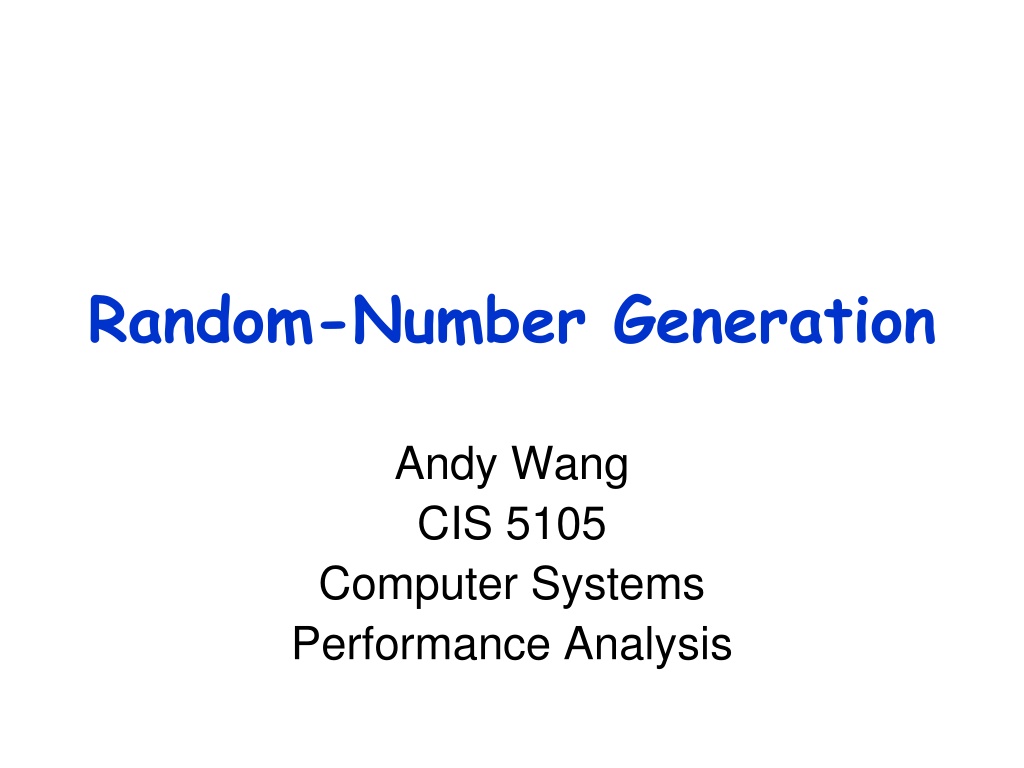 Random-Number Generation

Andy Wang
CIS 5105
Computer Systems
Performance Analysis